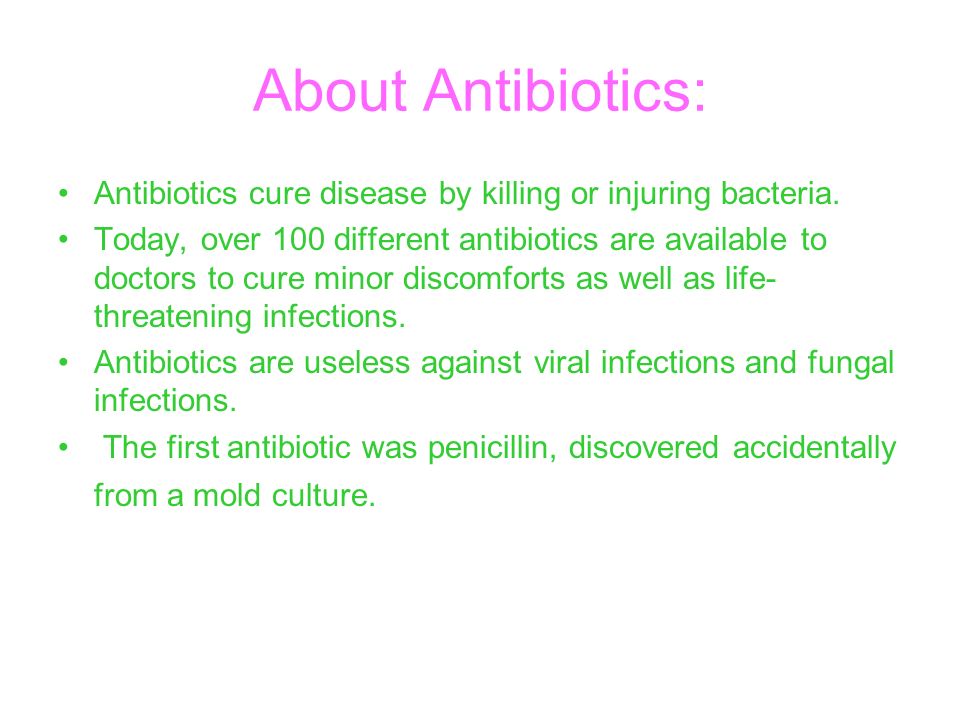 About Antibiotics:

• Antibiotics cure disease by killing or injuring bacteria.
• Today, over 100 different antibiotics are available to doctors to cure minor discomforts as well as life-threatening infections.
• Antibiotics are useless against viral infections and fungal infections.
• The first antibiotic was penicillin, discovered accidentally from a mold culture.